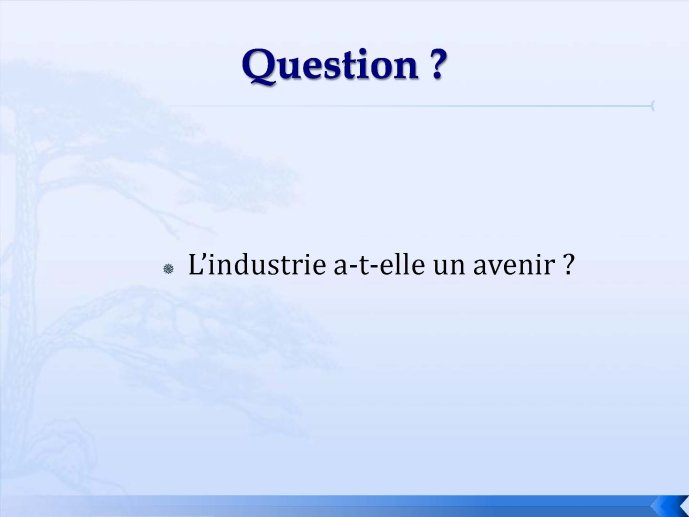 Question ?

L’industrie a-t-elle un avenir ?